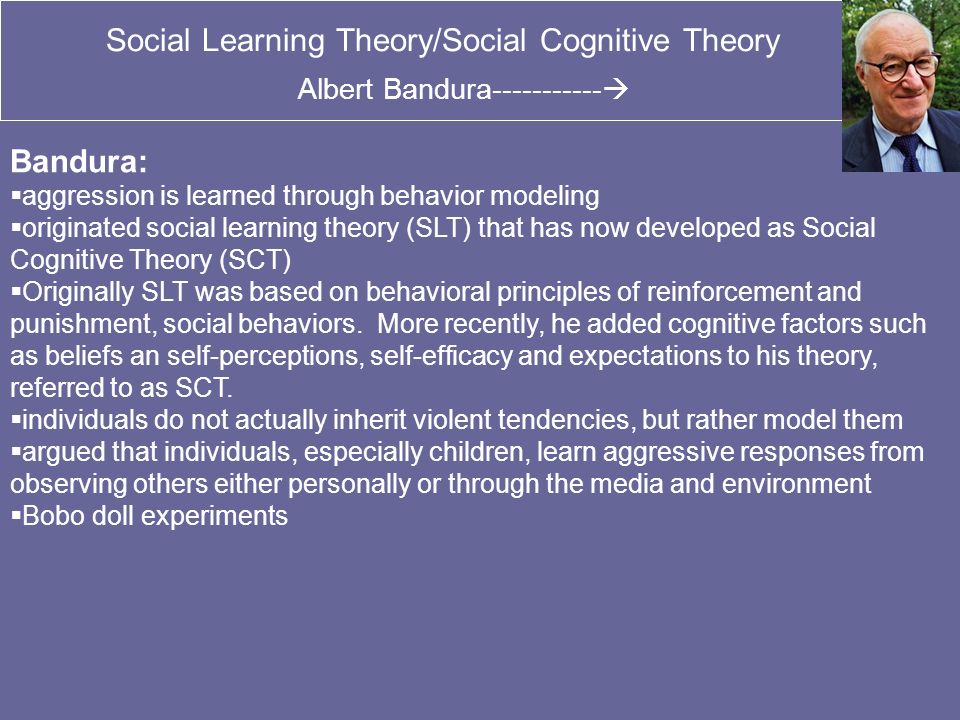 Social Learning Theory/Social Cognitive Theory

Albert Bandura-----------→

Bandura:

▪aggression is learned through behavior modeling

▪originated social learning theory (SLT) that has now developed as Social Cognitive Theory (SCT)

▪Originally SLT was based on behavioral principles of reinforcement and punishment, social behaviors. More recently, he added cognitive factors such as beliefs an self-perceptions, self-efficacy and expectations to his theory, referred to as SCT.

▪individuals do not actually inherit violent tendencies, but rather model them

▪argued that individuals, especially children, learn aggressive responses from observing others either personally or through the media and environment

▪Bobo doll experiments